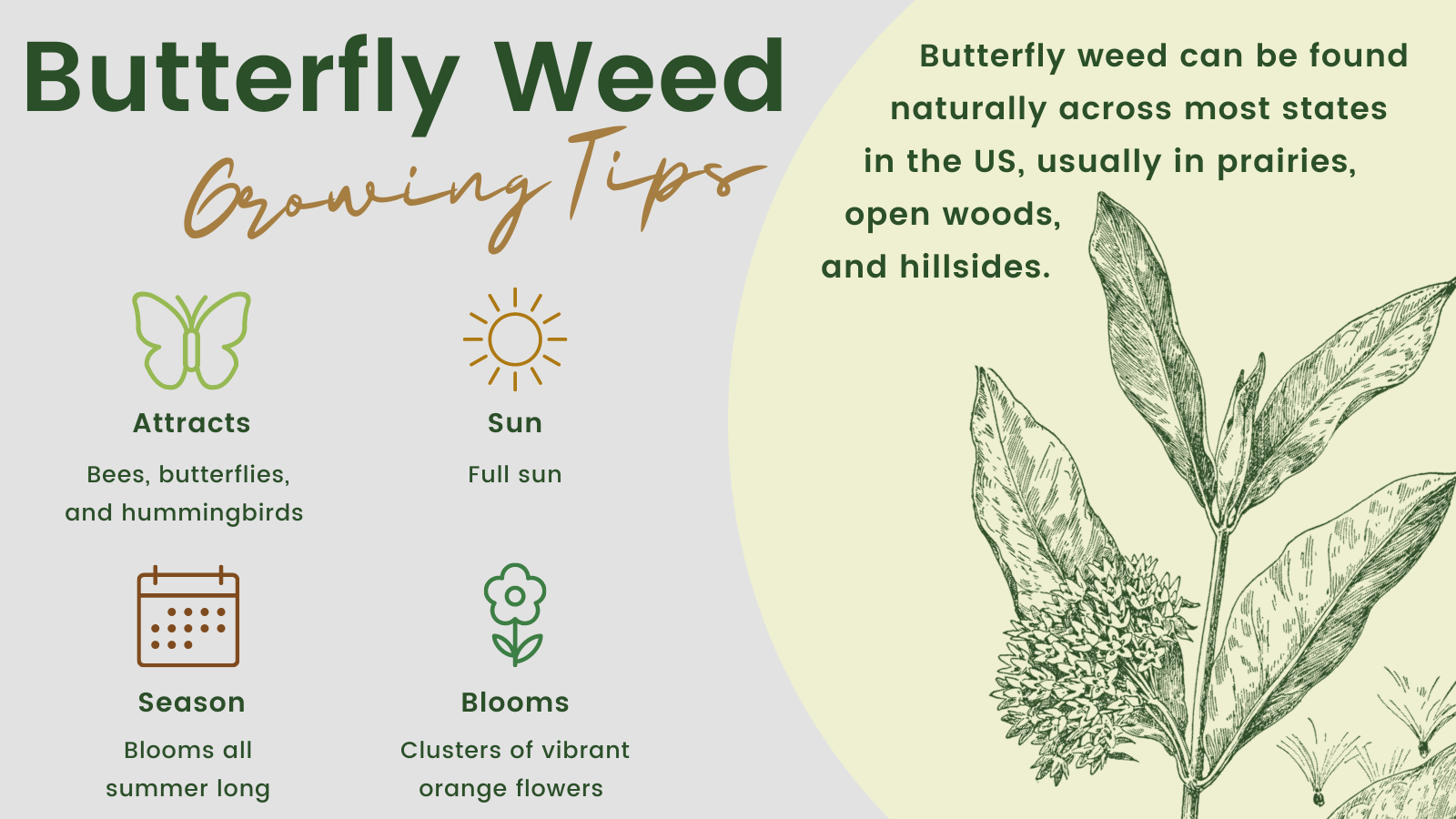 Butterfly Weed
Growing Tips

Attracts
Bees, butterflies, and hummingbirds

Sun
Full sun

Season
Blooms all summer long

Blooms
Clusters of vibrant orange flowers

Butterfly weed can be found naturally across most states in the US, usually in prairies, open woods, and hillsides.